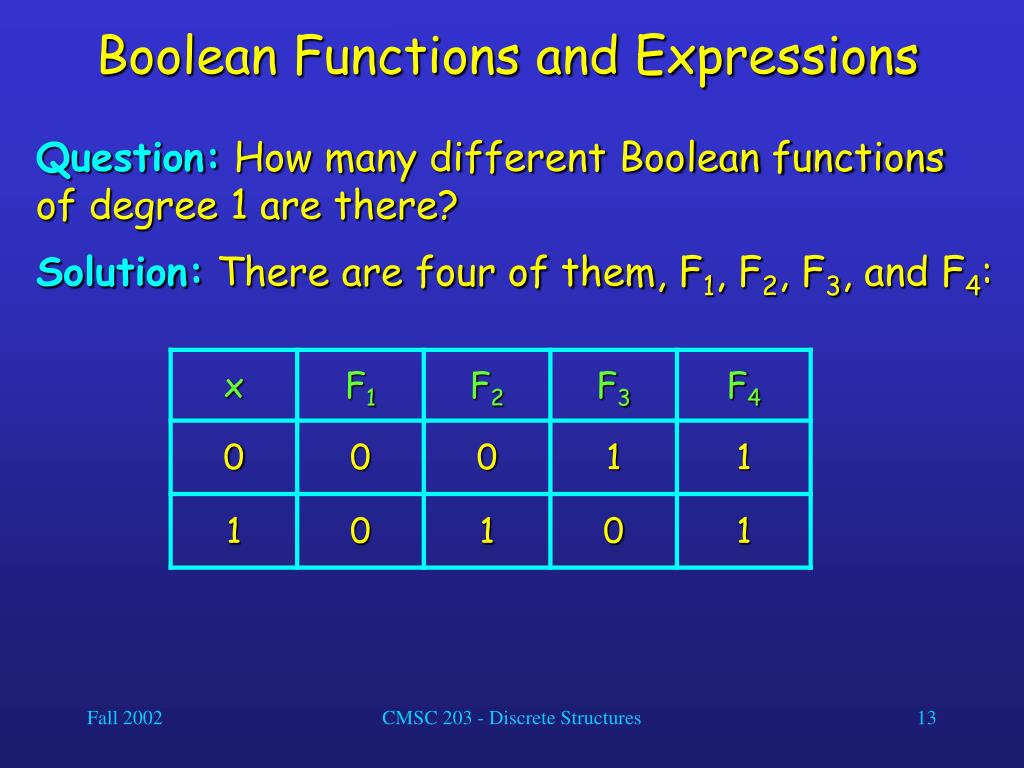 Boolean Functions and Expressions

Question: How many different Boolean functions of degree 1 are there?

Solution: There are four of them, $F_1$, $F_2$, $F_3$, and $F_4$:

| x | $F_1$ | $F_2$ | $F_3$ | $F_4$ |
|---|---|---|---|---|
| 0 | 0 | 0 | 1 | 1 |
| 1 | 0 | 1 | 0 | 1 |

Fall 2002

CMSC 203 - Discrete Structures

13